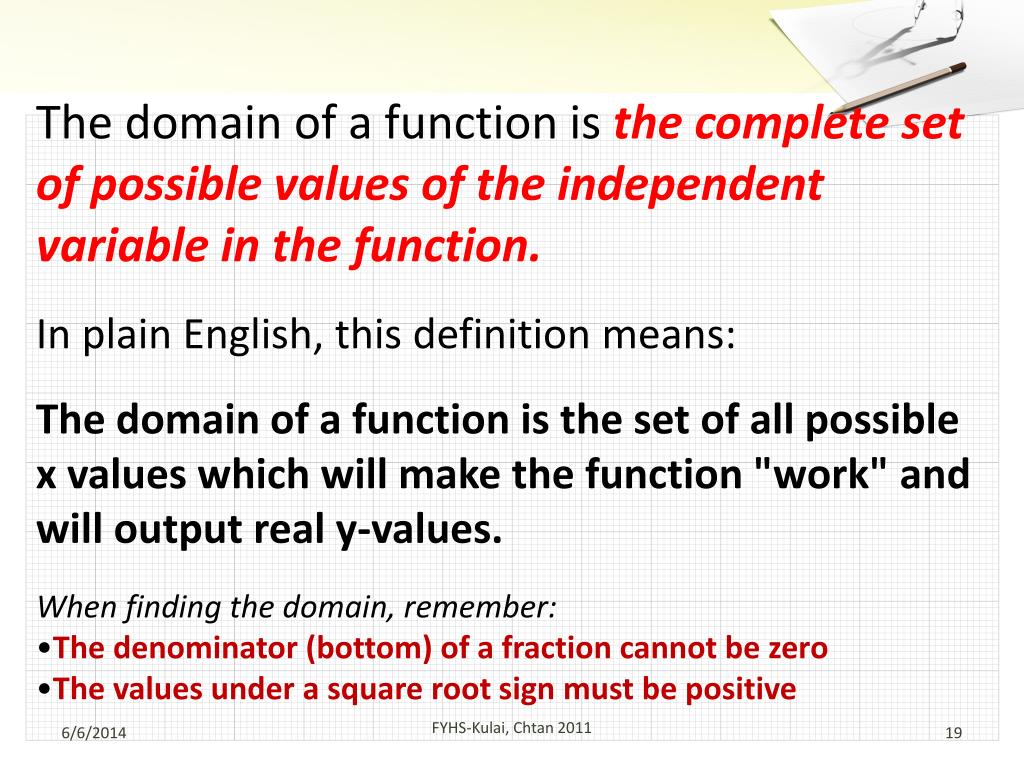 The domain of a function is the complete set of possible values of the independent variable in the function.

In plain English, this definition means:

The domain of a function is the set of all possible x values which will make the function "work" and will output real y-values.

When finding the domain, remember:
•The denominator (bottom) of a fraction cannot be zero
•The values under a square root sign must be positive

6/6/2014
FYHS-Kulai, Chtan 2011
19